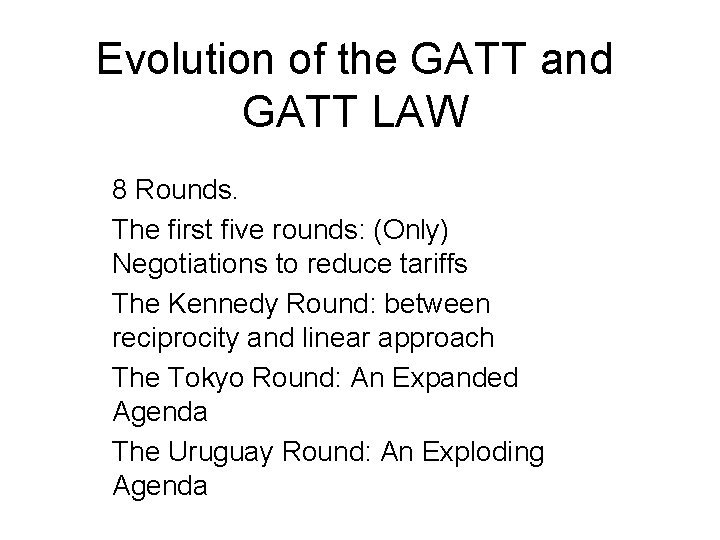 Evolution of the GATT and GATT LAW

8 Rounds.

The first five rounds: (Only) Negotiations to reduce tariffs

The Kennedy Round: between reciprocity and linear approach

The Tokyo Round: An Expanded Agenda

The Uruguay Round: An Exploding Agenda